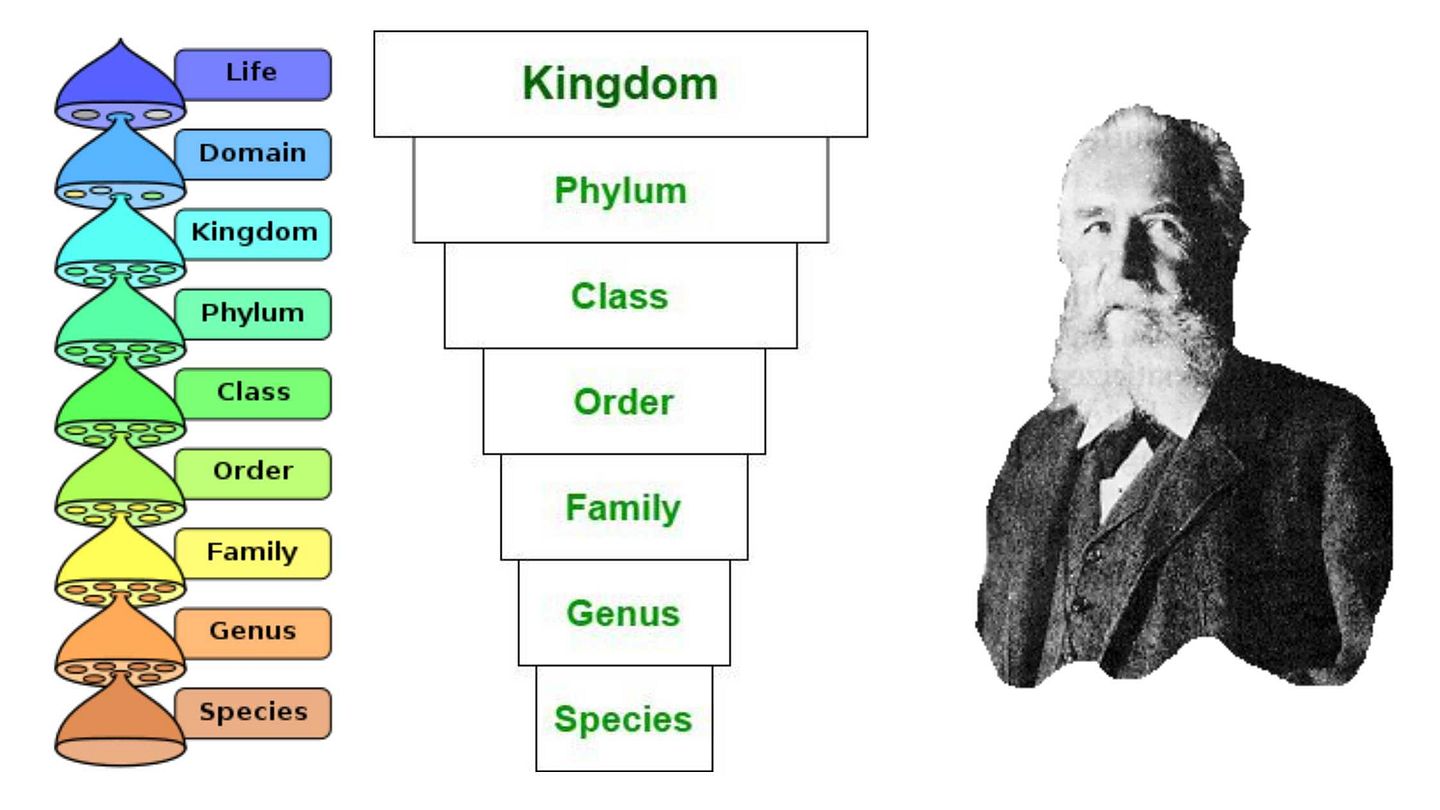 Life
Domain
Kingdom
Phylum
Class
Order
Family
Genus
Species

Kingdom
Phylum
Class
Order
Family
Genus
Species